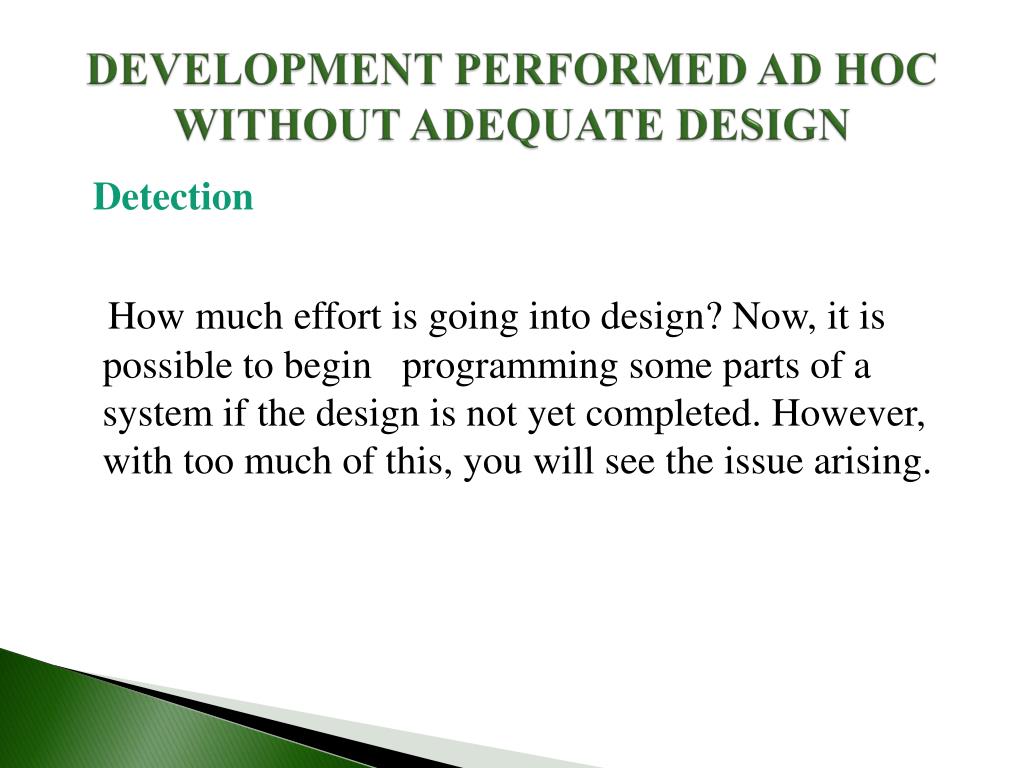 DEVELOPMENT PERFORMED AD HOC WITHOUT ADEQUATE DESIGN

Detection

How much effort is going into design? Now, it is possible to begin programming some parts of a system if the design is not yet completed. However, with too much of this, you will see the issue arising.